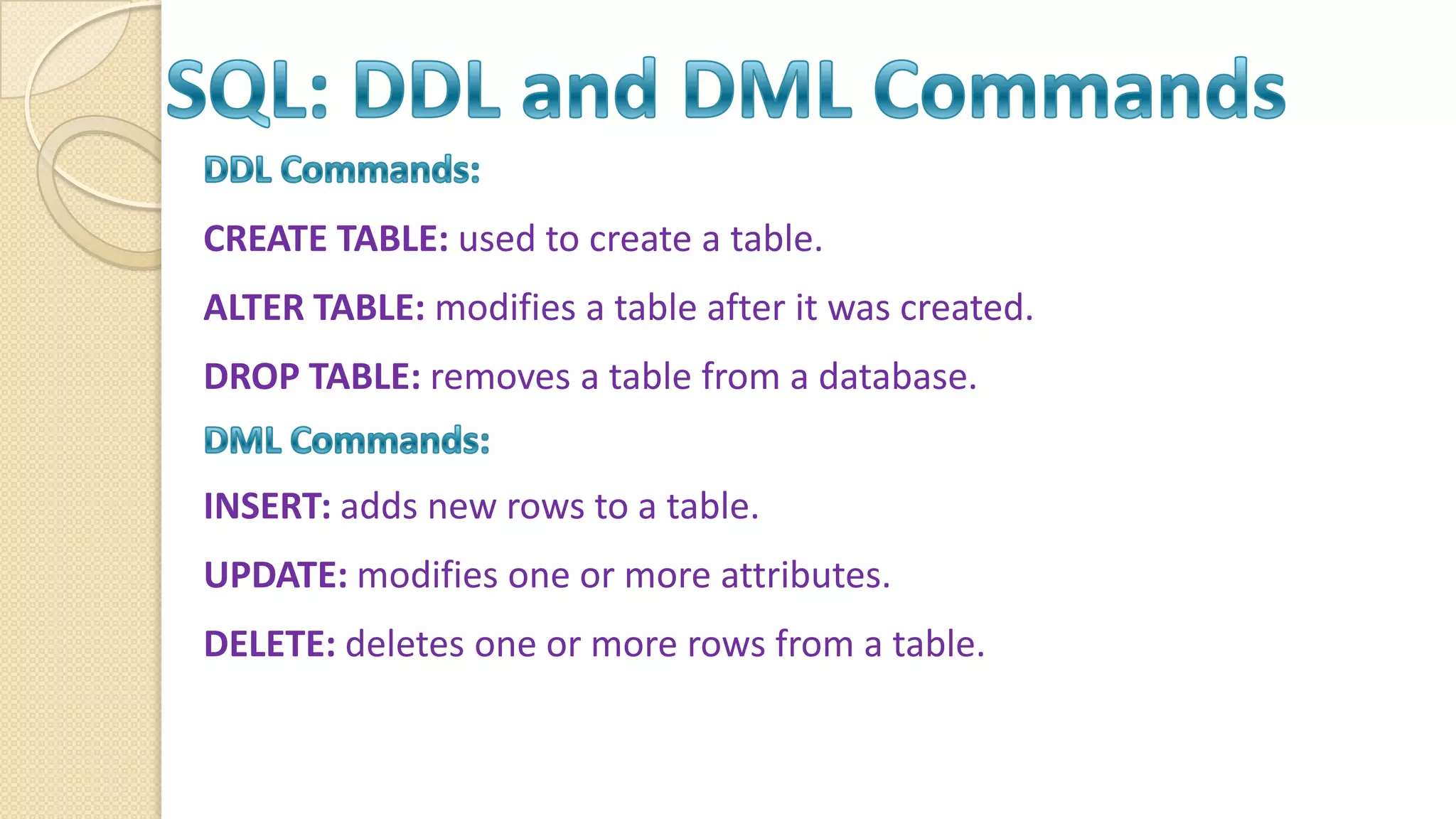 SQL: DDL and DML Commands

DDL Commands:

CREATE TABLE: used to create a table.

ALTER TABLE: modifies a table after it was created.

DROP TABLE: removes a table from a database.

DML Commands:

INSERT: adds new rows to a table.

UPDATE: modifies one or more attributes.

DELETE: deletes one or more rows from a table.